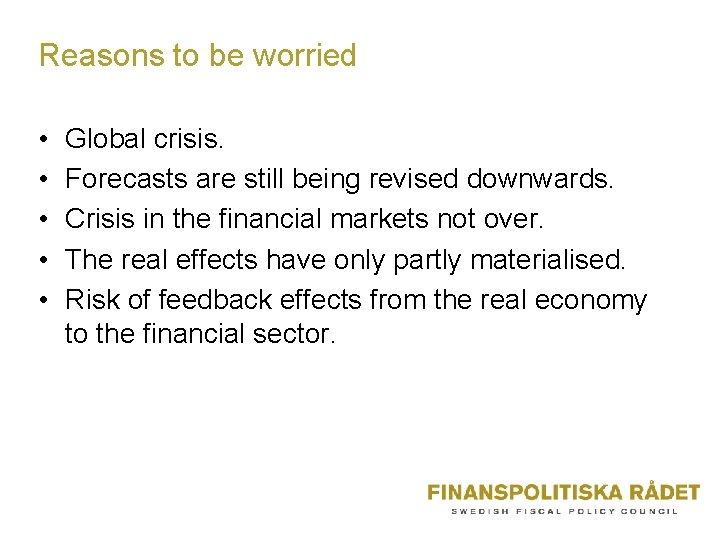 Reasons to be worried

• Global crisis.
• Forecasts are still being revised downwards.
• Crisis in the financial markets not over.
• The real effects have only partly materialised.
• Risk of feedback effects from the real economy to the financial sector.

FINANSPOLITISKA RÅDET
SWEDISH FISCAL POLICY COUNCIL